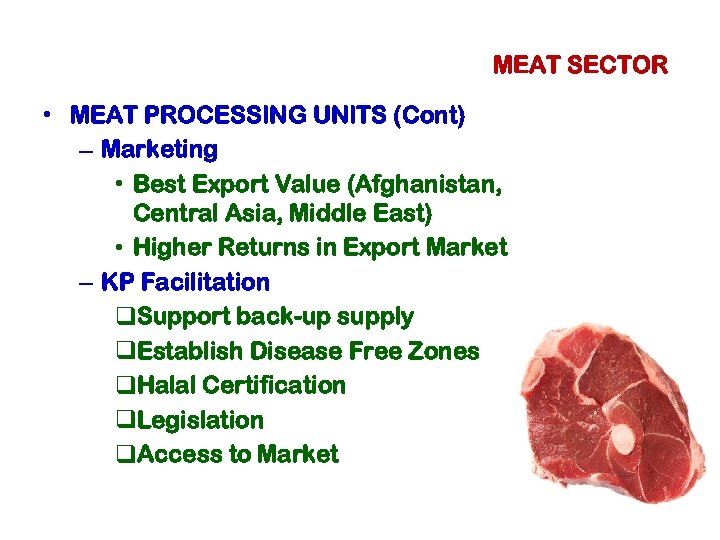 MEAT SECTOR

• MEAT PROCESSING UNITS (Cont)
– Marketing
• Best Export Value (Afghanistan, Central Asia, Middle East)
• Higher Returns in Export Market
– KP Facilitation
❑Support back-up supply
❑Establish Disease Free Zones
❑Halal Certification
❑Legislation
❑Access to Market